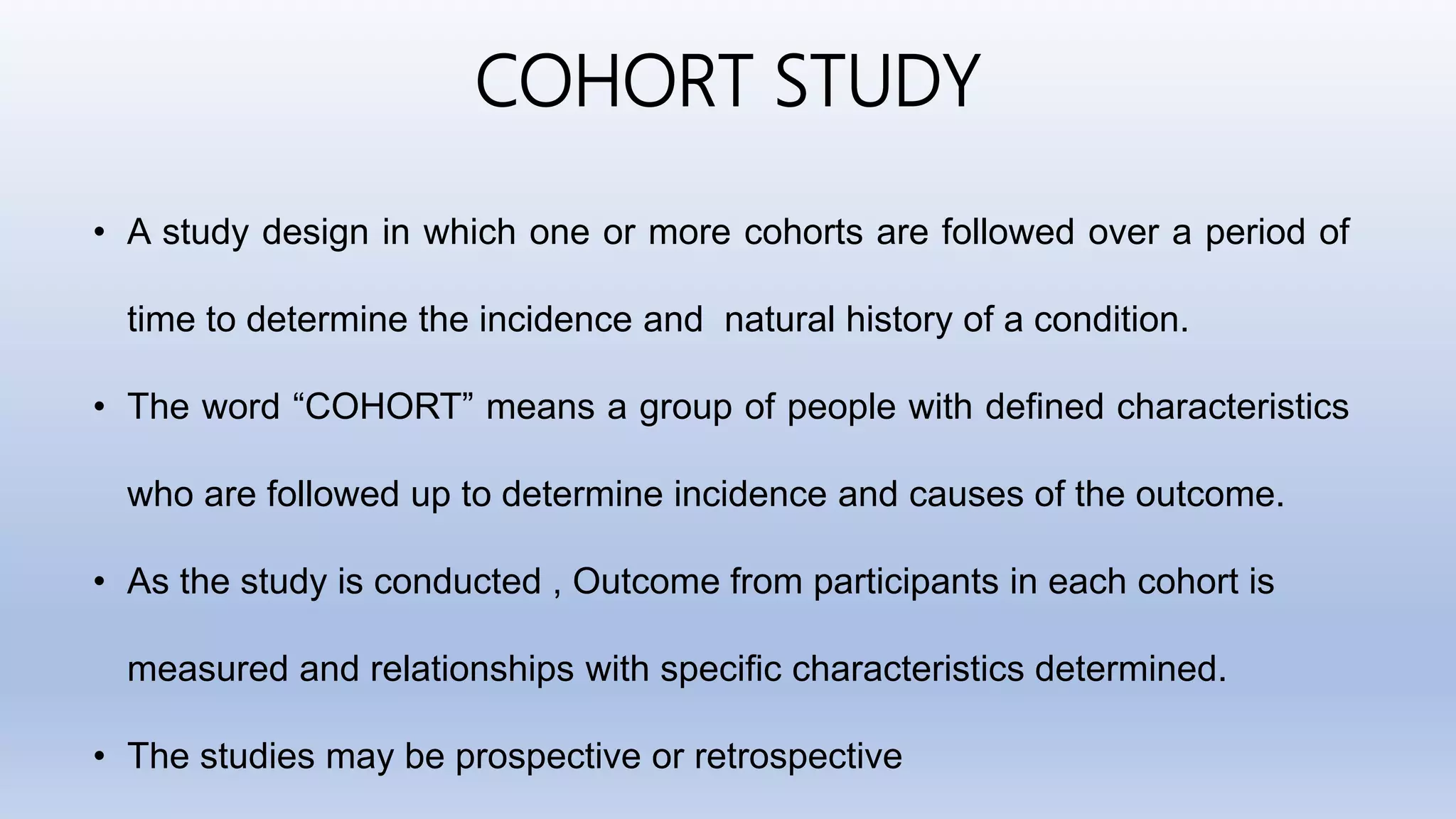 COHORT STUDY

• A study design in which one or more cohorts are followed over a period of time to determine the incidence and natural history of a condition.

• The word “COHORT” means a group of people with defined characteristics who are followed up to determine incidence and causes of the outcome.

• As the study is conducted , Outcome from participants in each cohort is measured and relationships with specific characteristics determined.

• The studies may be prospective or retrospective